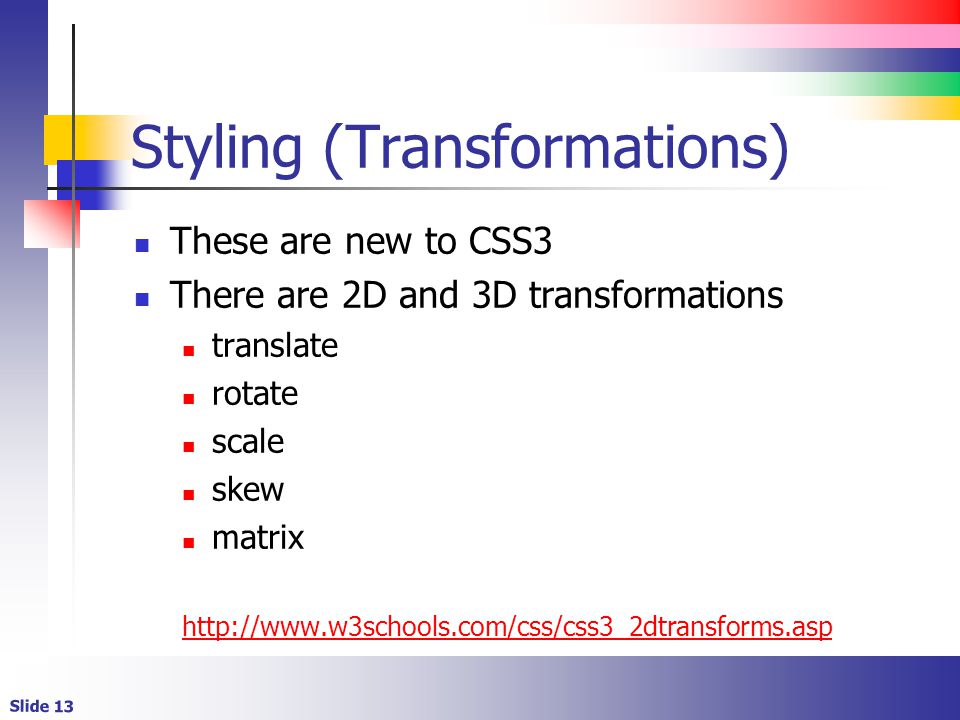 Styling (Transformations)

- These are new to CSS3
- There are 2D and 3D transformations
  - translate
  - rotate
  - scale
  - skew
  - matrix

http://www.w3schools.com/css/css3_2dtransforms.asp

Slide 13